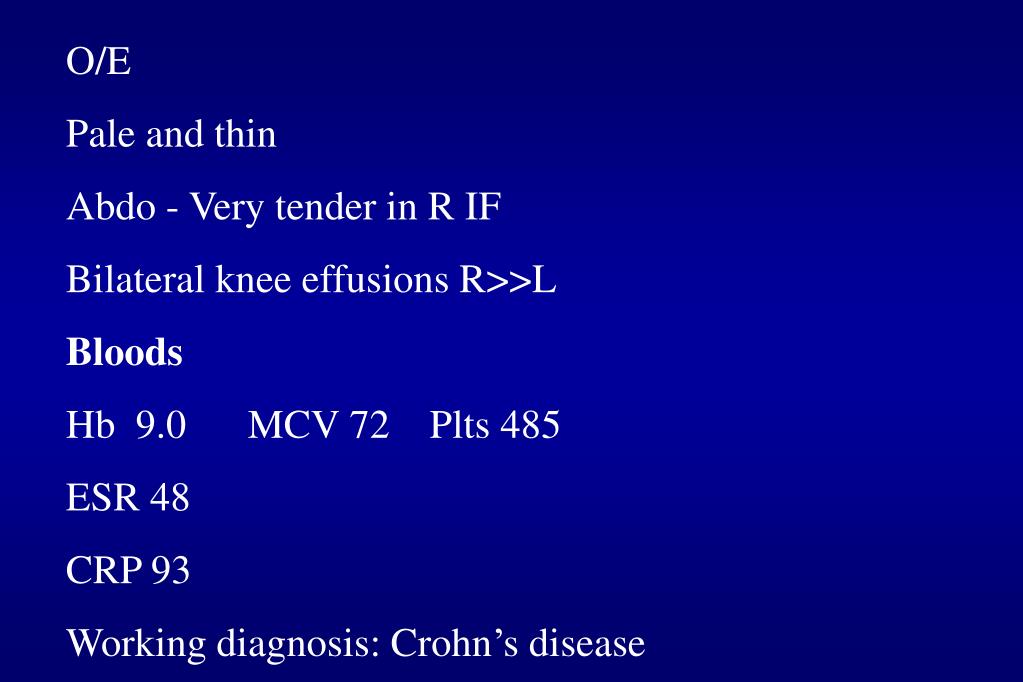 O/E

Pale and thin

Abdo - Very tender in R IF

Bilateral knee effusions R>>L

Bloods

Hb 9.0 MCV 72 Plts 485

ESR 48

CRP 93

Working diagnosis: Crohn’s disease